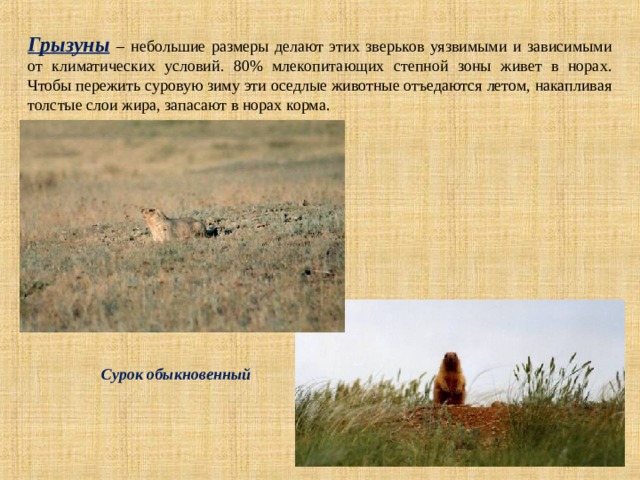 Грызуны – небольшие размеры делают этих зверьков уязвимыми и зависимыми от климатических условий. 80% млекопитающих степной зоны живет в норах. Чтобы пережить суровую зиму эти оседлые животные отъедаются летом, накапливая толстые слои жира, запасают в норах корма.

Сурок обыкновенный